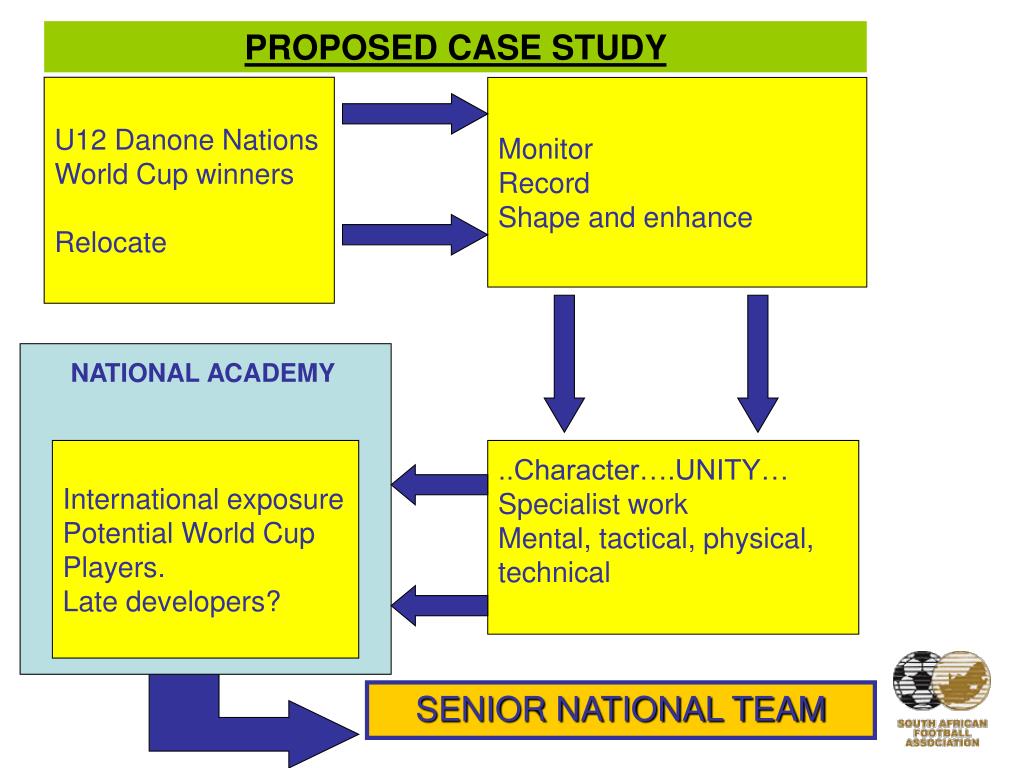 PROPOSED CASE STUDY

U12 Danone Nations World Cup winners

Relocate

Monitor
Record
Shape and enhance

NATIONAL ACADEMY

International exposure
Potential World Cup Players.
Late developers?

..Character….UNITY…
Specialist work
Mental, tactical, physical, technical

SENIOR NATIONAL TEAM

SOUTH AFRICAN FOOTBALL ASSOCIATION